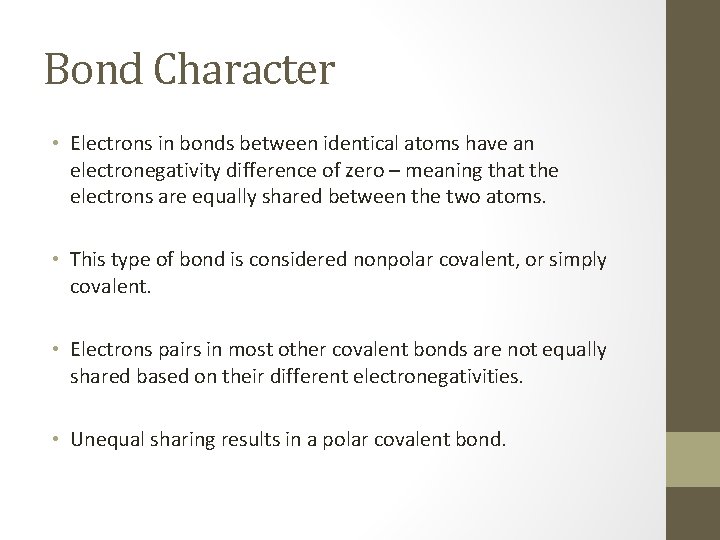 Bond Character

• Electrons in bonds between identical atoms have an electronegativity difference of zero – meaning that the electrons are equally shared between the two atoms.

• This type of bond is considered nonpolar covalent, or simply covalent.

• Electrons pairs in most other covalent bonds are not equally shared based on their different electronegativities.

• Unequal sharing results in a polar covalent bond.